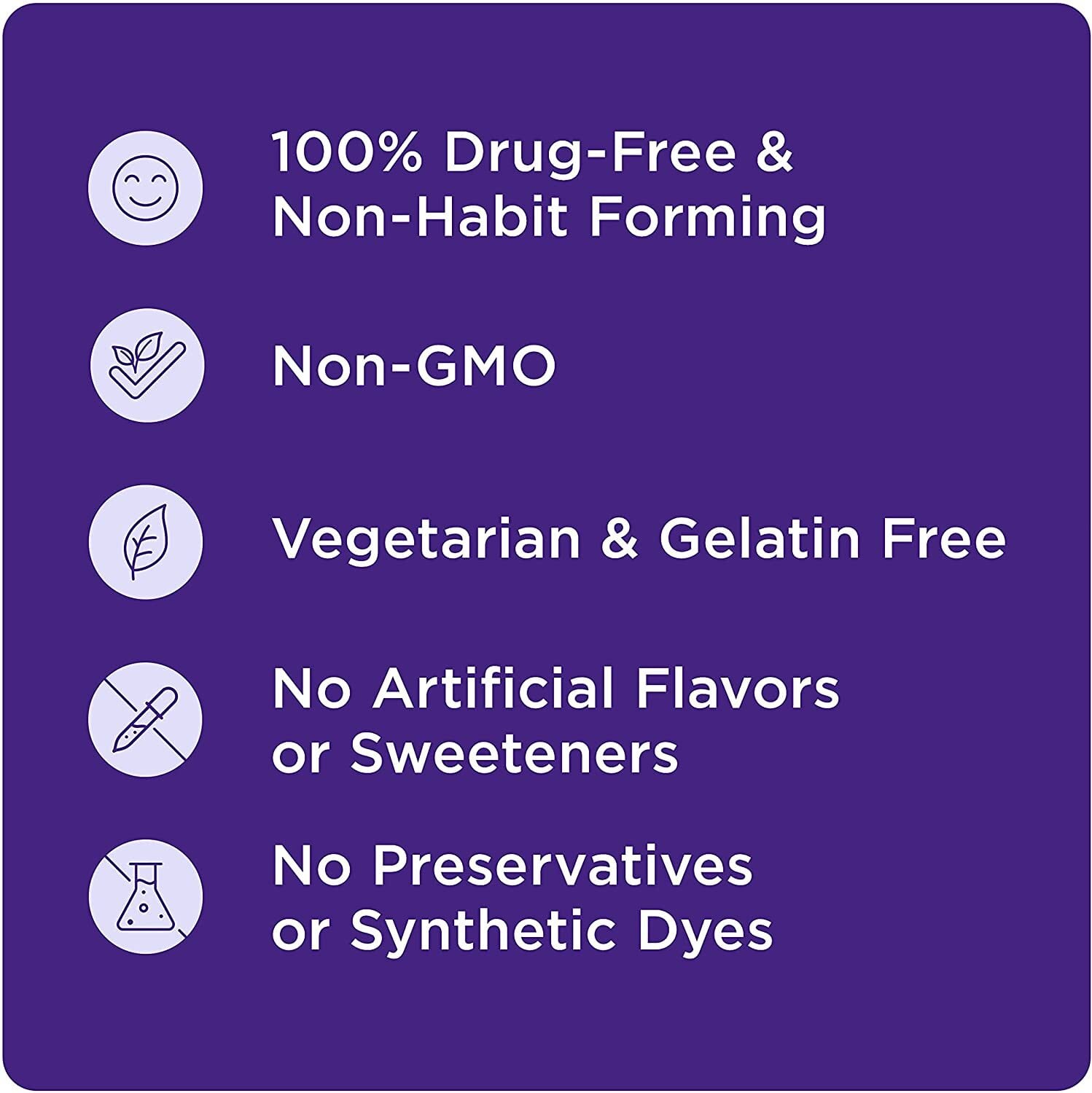 100% Drug-Free & Non-Habit Forming

Non-GMO

Vegetarian & Gelatin Free

No Artificial Flavors or Sweeteners

No Preservatives or Synthetic Dyes